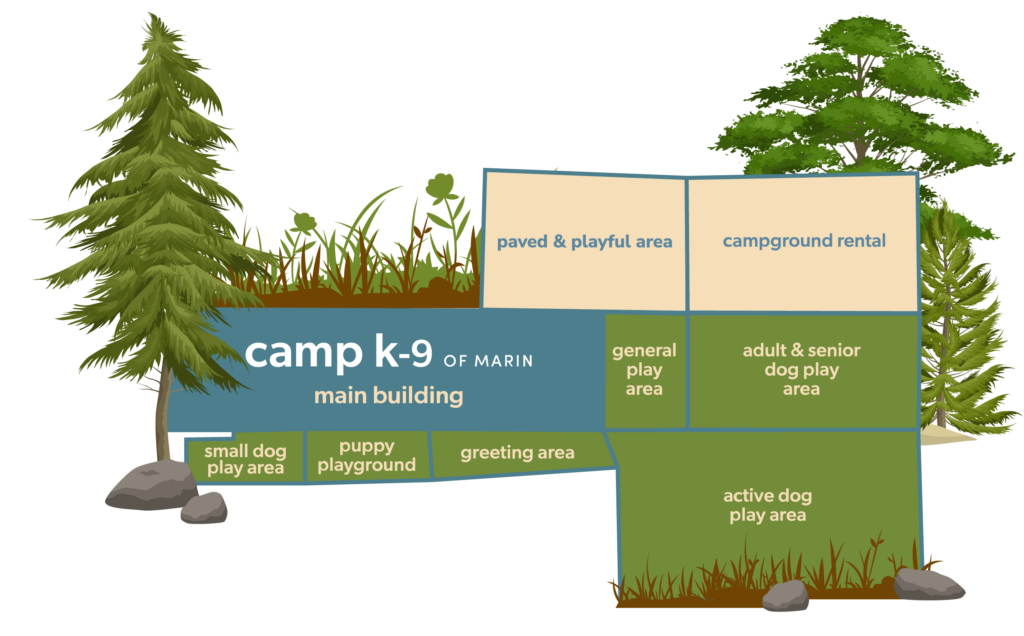 paved & playful area

campground rental

camp k-9 OF MARIN

main building

general play area

adult & senior dog play area

small dog play area

puppy playground

greeting area

active dog play area